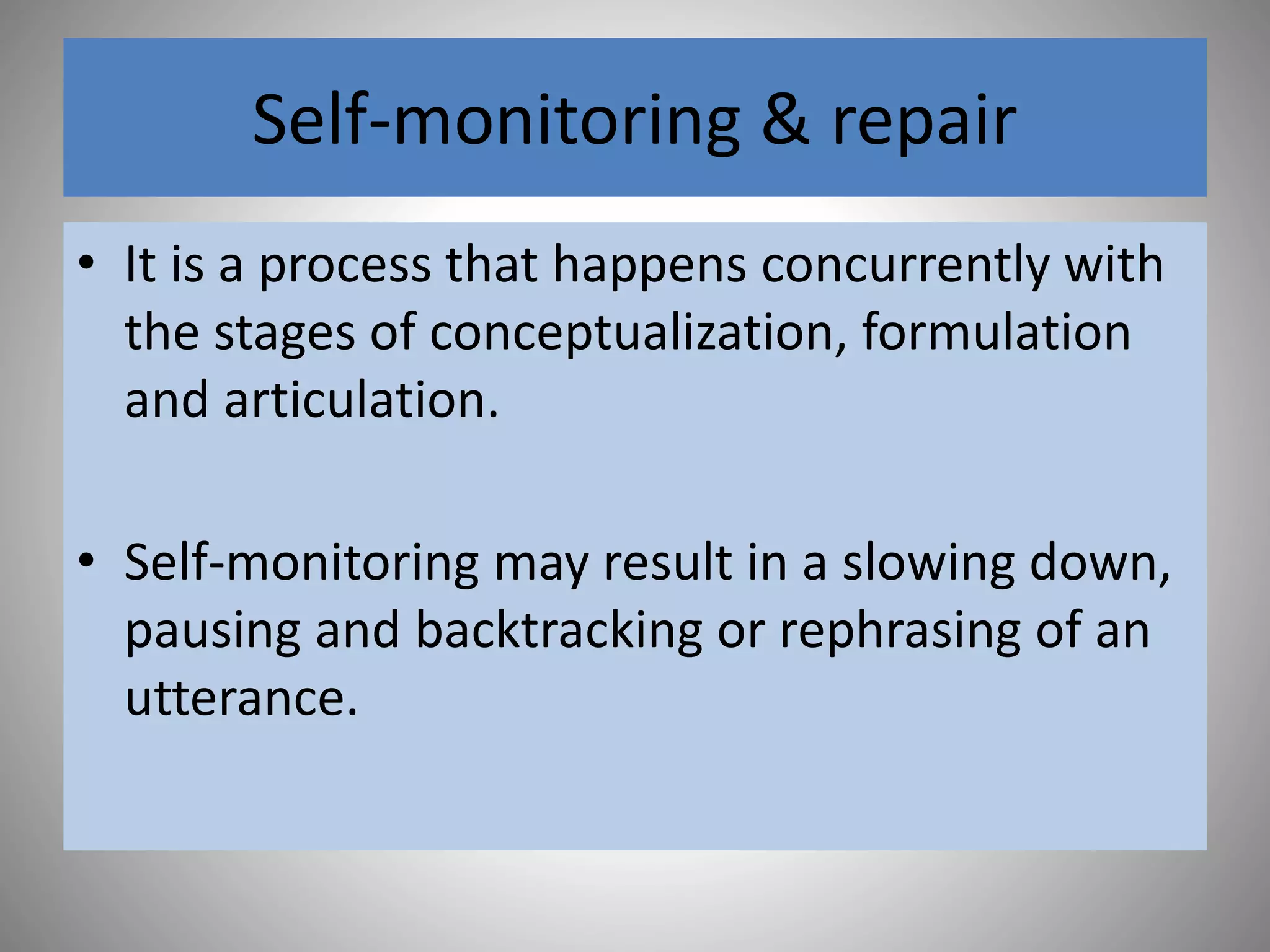 Self-monitoring & repair

• It is a process that happens concurrently with the stages of conceptualization, formulation and articulation.

• Self-monitoring may result in a slowing down, pausing and backtracking or rephrasing of an utterance.